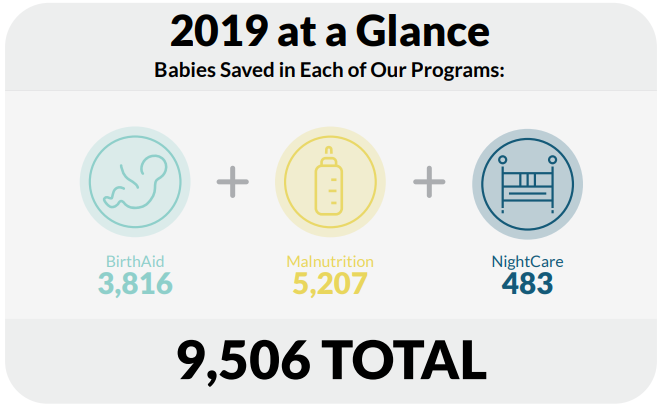 2019 at a Glance
Babies Saved in Each of Our Programs:

BirthAid
3,816

+

Malnutrition
5,207

+

NightCare
483

9,506 TOTAL